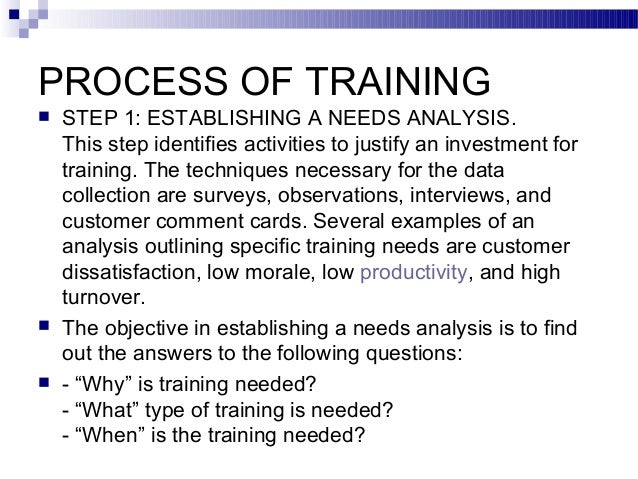 PROCESS OF TRAINING

STEP 1: ESTABLISHING A NEEDS ANALYSIS.
This step identifies activities to justify an investment for training. The techniques necessary for the data collection are surveys, observations, interviews, and customer comment cards. Several examples of an analysis outlining specific training needs are customer dissatisfaction, low morale, low productivity, and high turnover.

The objective in establishing a needs analysis is to find out the answers to the following questions:

- “Why” is training needed?
- “What” type of training is needed?
- “When” is the training needed?